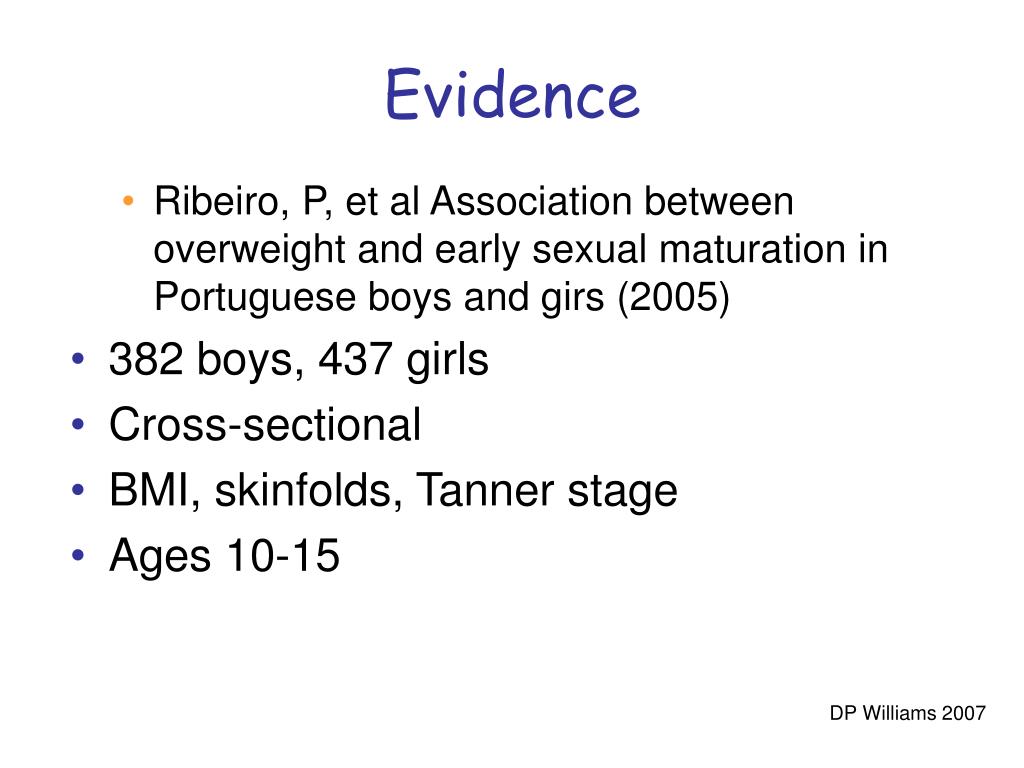 Evidence

• Ribeiro, P, et al Association between overweight and early sexual maturation in Portuguese boys and girs (2005)

• 382 boys, 437 girls
• Cross-sectional
• BMI, skinfolds, Tanner stage
• Ages 10-15

DP Williams 2007